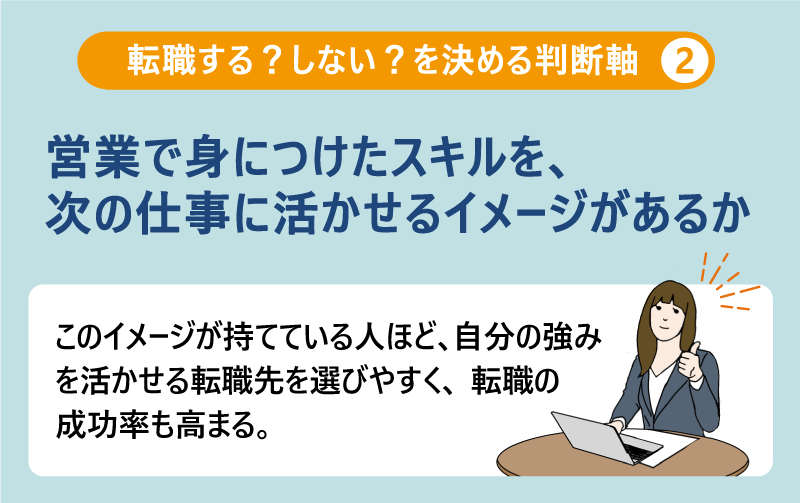 転職する？しない？を決める判断軸 2

営業で身につけたスキルを、次の仕事に活かせるイメージがあるか

このイメージが持てている人ほど、自分の強みを活かせる転職先を選びやすく、転職の成功率も高まる。